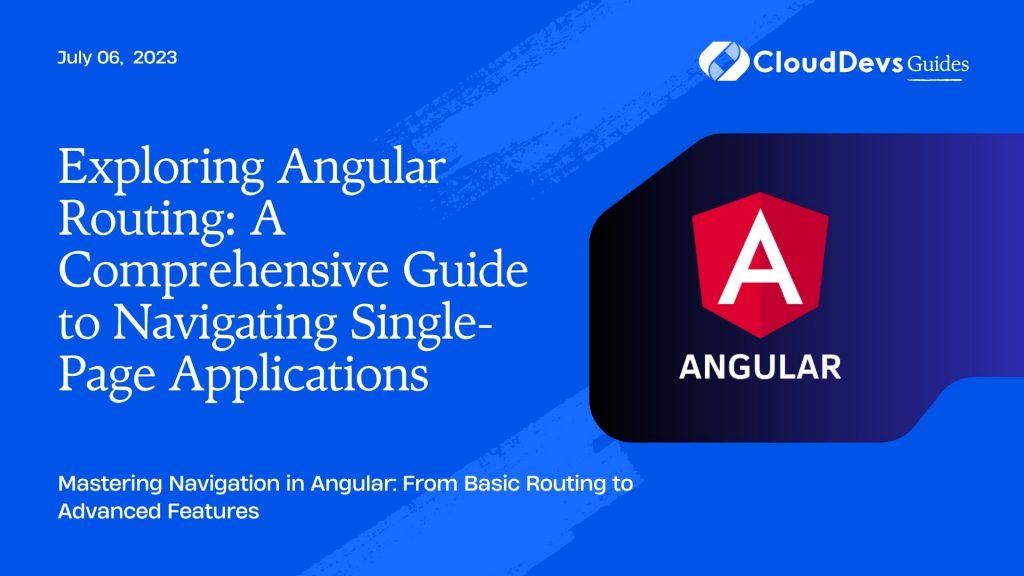 July 06, 2023

CloudDevs Guides

Exploring Angular Routing: A Comprehensive Guide to Navigating Single-Page Applications

A

ANGULAR

Mastering Navigation in Angular: From Basic Routing to Advanced Features